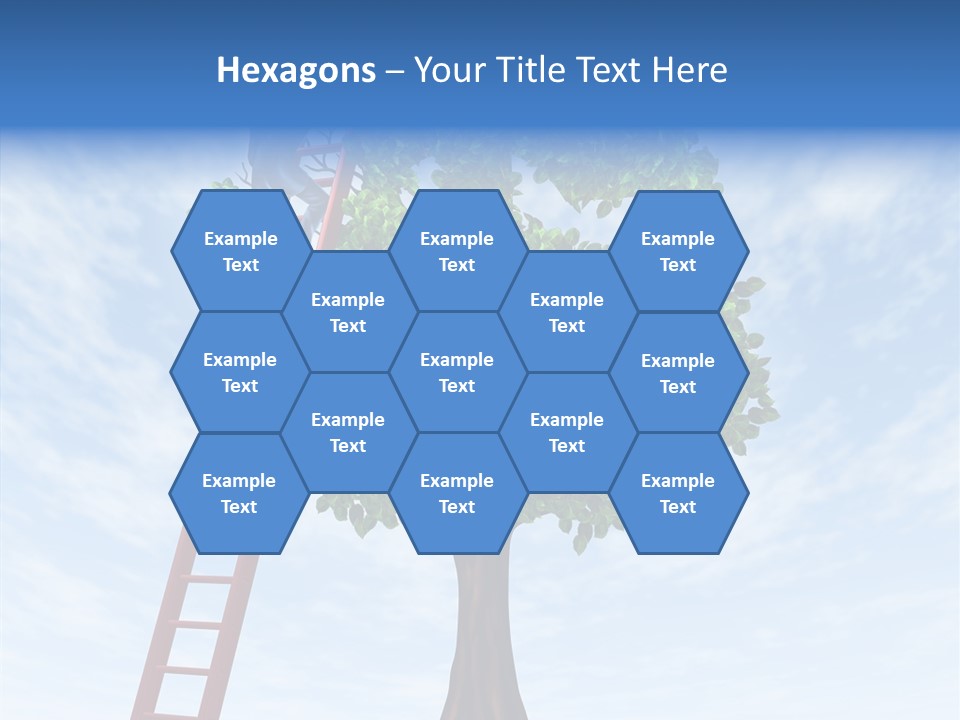 Hexagons – Your Title Text Here

Example Text

Example Text

Example Text

Example Text

Example Text

Example Text

Example Text

Example Text

Example Text

Example Text

Example Text

Example Text

Example Text